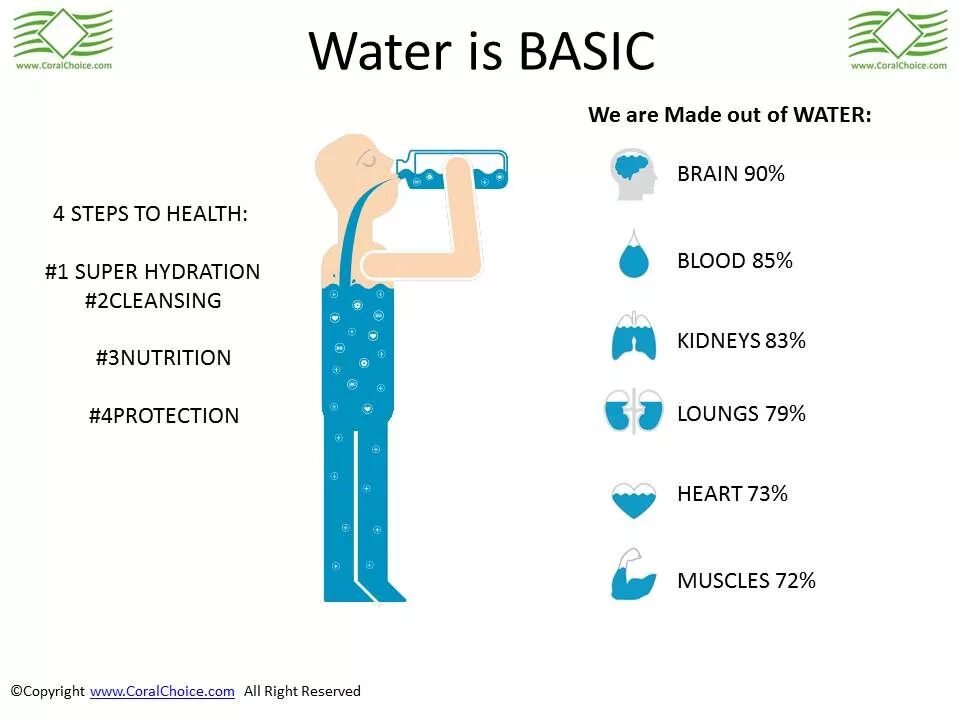 www.CoralChoice.com

Water is BASIC

www.CoralChoice.com

4 STEPS TO HEALTH:

#1 SUPER HYDRATION
#2CLEANSING

#3NUTRITION

#4PROTECTION

We are Made out of WATER:

BRAIN 90%

BLOOD 85%

KIDNEYS 83%

LOUNGS 79%

HEART 73%

MUSCLES 72%

©Copyright www.CoralChoice.com All Right Reserved